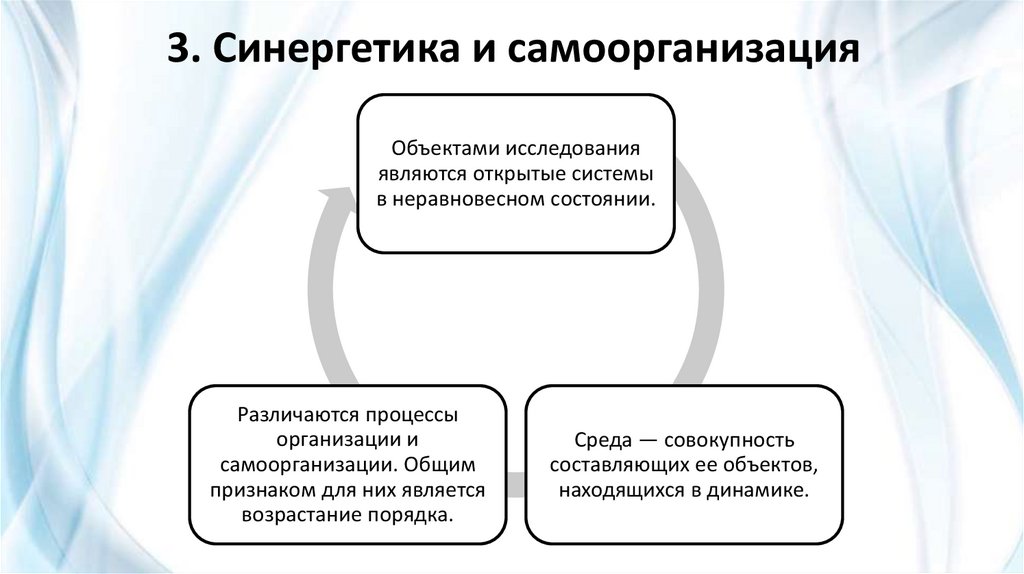 3. Синергетика и самоорганизация

Объектами исследования являются открытые системы в неравновесном состоянии.

Среда — совокупность составляющих ее объектов, находящихся в динамике.

Различаются процессы организации и самоорганизации. Общим признаком для них является возрастание порядка.